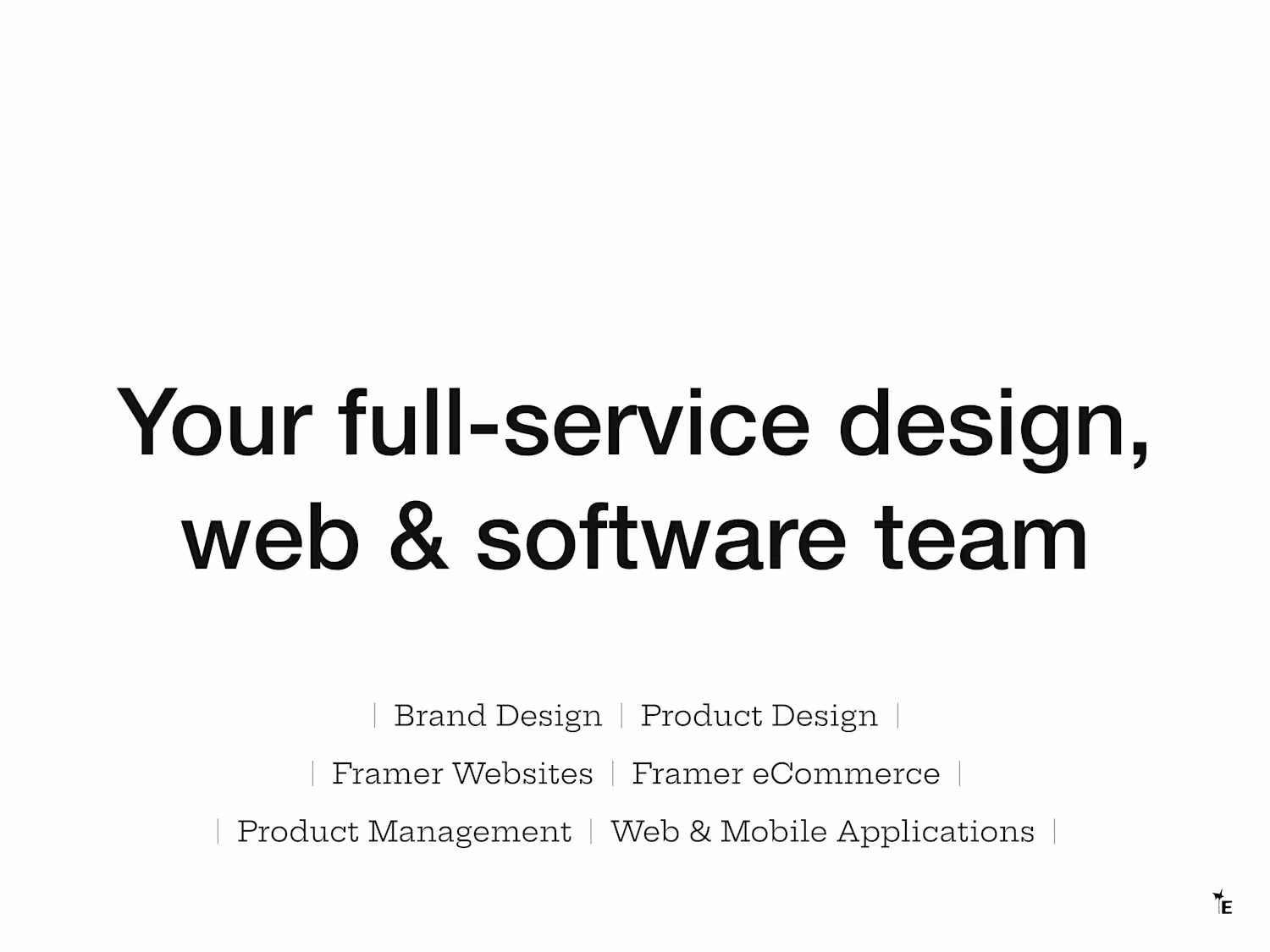 Your full-service design, web & software team

| Brand Design | Product Design |

| Framer Websites | Framer eCommerce |

| Product Management | Web & Mobile Applications |

E